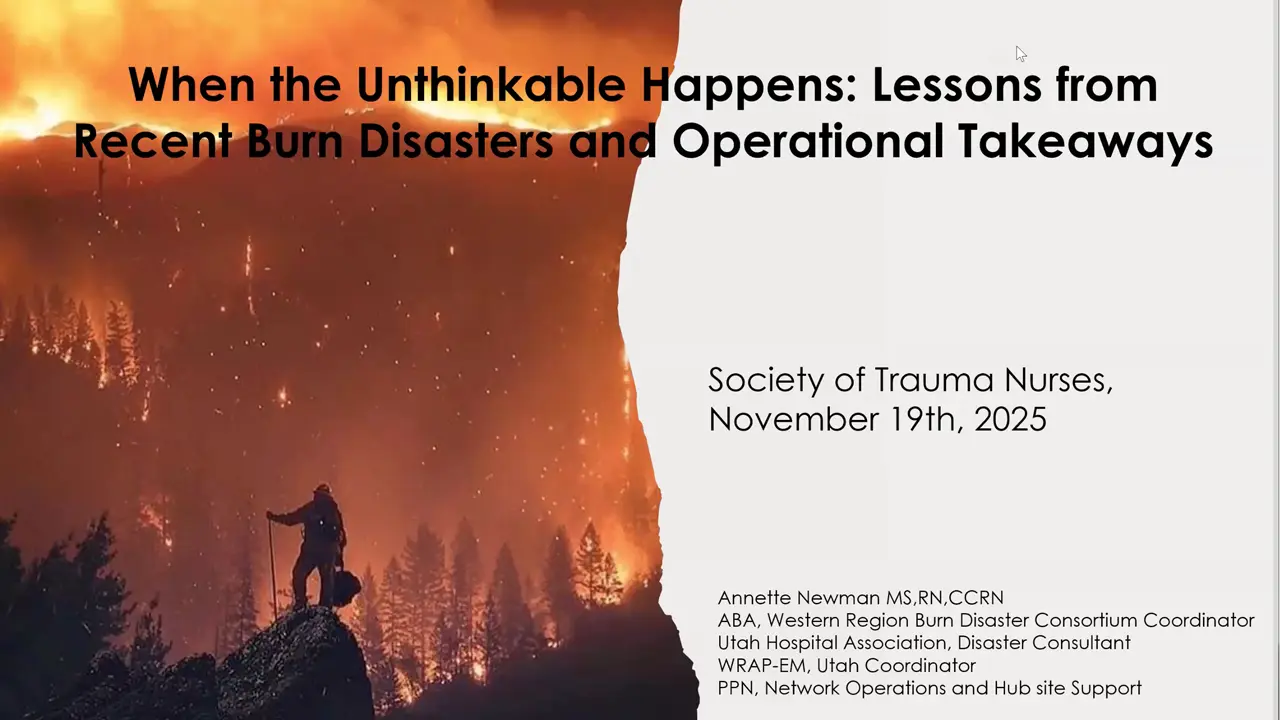 When the Unthinkable Happens: Lessons from Recent Burn Disasters and Operational Takeaways

Society of Trauma Nurses, November 19th, 2025

Annette Newman MS,RN,CCRN
ABA, Western Region Burn Disaster Consortium Coordinator
Utah Hospital Association, Disaster Consultant
WRAP-EM, Utah Coordinator
PPN, Network Operations and Hub site Support